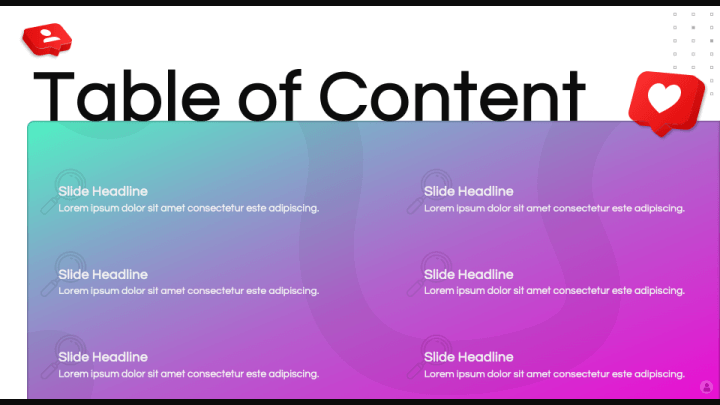 Table of Content

Slide Headline
Lorem ipsum dolor sit amet consectetur este adipiscing.

Slide Headline
Lorem ipsum dolor sit amet consectetur este adipiscing.

Slide Headline
Lorem ipsum dolor sit amet consectetur este adipiscing.

Slide Headline
Lorem ipsum dolor sit amet consectetur este adipiscing.

Slide Headline
Lorem ipsum dolor sit amet consectetur este adipiscing.

Slide Headline
Lorem ipsum dolor sit amet consectetur este adipiscing.